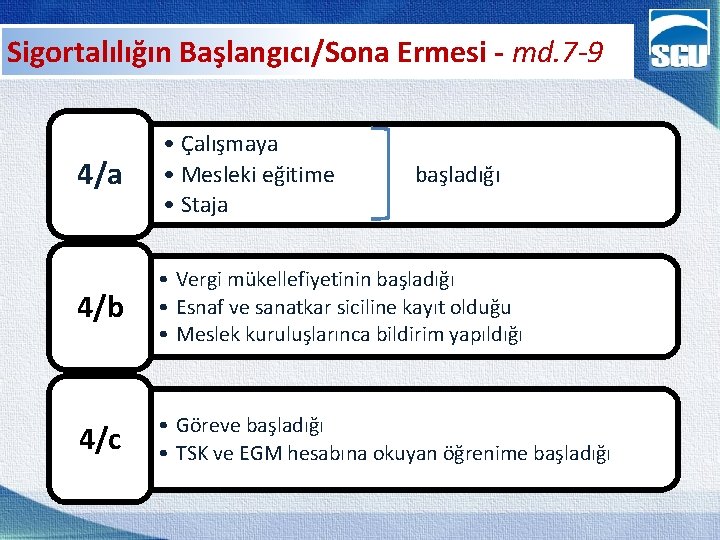 Sigortalılığın Başlangıcı/Sona Ermesi - md.7-9

SGU

4/a

• Çalışmaya
• Mesleki eğitime
• Staja

başladığı

4/b

• Vergi mükellefiyetinin başladığı
• Esnaf ve sanatkar siciline kayıt olduğu
• Meslek kuruluşlarınca bildirim yapıldığı

4/c

• Göreve başladığı
• TSK ve EGM hesabına okuyan öğrenime başladığı